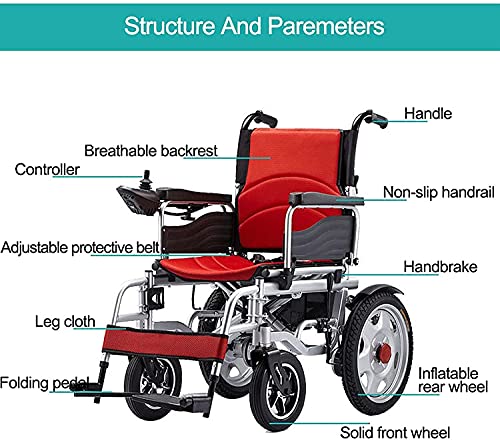 Structure And Paremeters

Handle

Breathable backrest

Controller

Non-slip handrail

Adjustable protective belt

Handbrake

Leg cloth

Folding pedal

Inflatable rear wheel

Solid front wheel